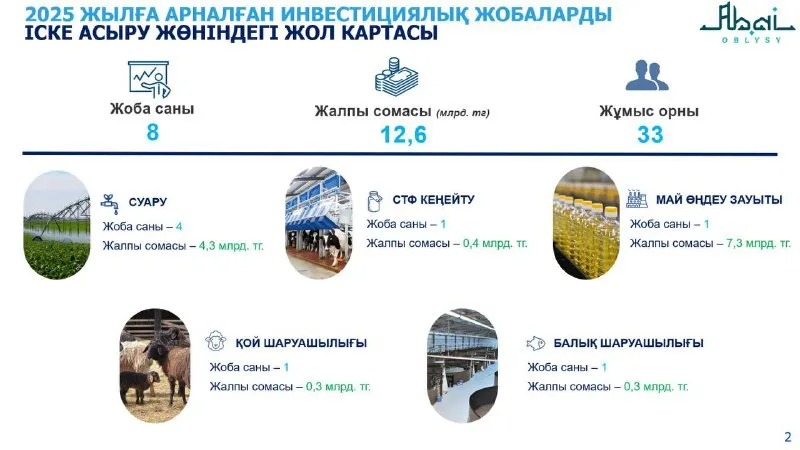 2025 ЖЫЛҒА АРНАЛҒАН ИНВЕСТИЦИЯЛЫҚ ЖОБАЛАРДЫ ІСКЕ АСЫРУ ЖӨНІНДЕГІ ЖОЛ КАРТАСЫ

Abai OBLYSY

Жоба саны
8

Жалпы сомасы (млрд. тг)
12,6

Жұмыс орны
33

СУАРУ
Жоба саны – 4
Жалпы сомасы – 4,3 млрд. тг.

СТФ КЕҢЕЙТУ
Жоба саны – 1
Жалпы сомасы – 0,4 млрд. тг.

МАЙ ӨҢДЕУ ЗАУЫТЫ
Жоба саны – 1
Жалпы сомасы – 7,3 млрд. тг.

ҚОЙ ШАРУАШЫЛЫҒЫ
Жоба саны – 1
Жалпы сомасы – 0,3 млрд. тг.

БАЛЫҚ ШАРУАШЫЛЫҒЫ
Жоба саны – 1
Жалпы сомасы – 0,3 млрд. тг.

2